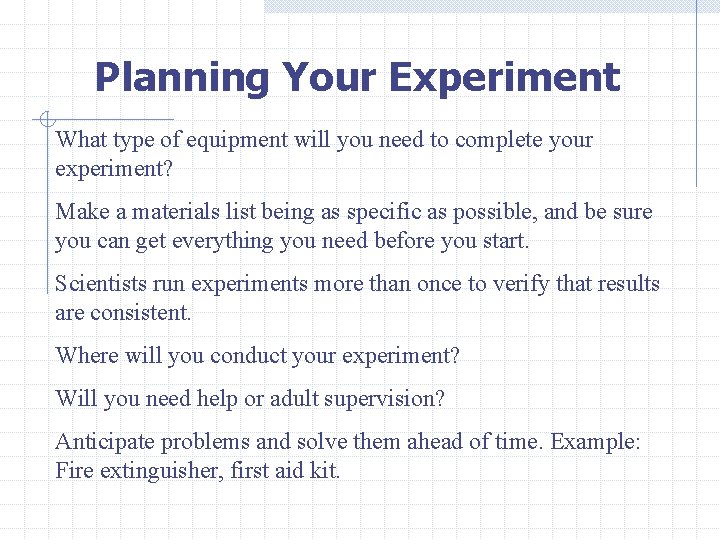 Planning Your Experiment

What type of equipment will you need to complete your experiment?

Make a materials list being as specific as possible, and be sure you can get everything you need before you start.

Scientists run experiments more than once to verify that results are consistent.

Where will you conduct your experiment?

Will you need help or adult supervision?

Anticipate problems and solve them ahead of time. Example: Fire extinguisher, first aid kit.